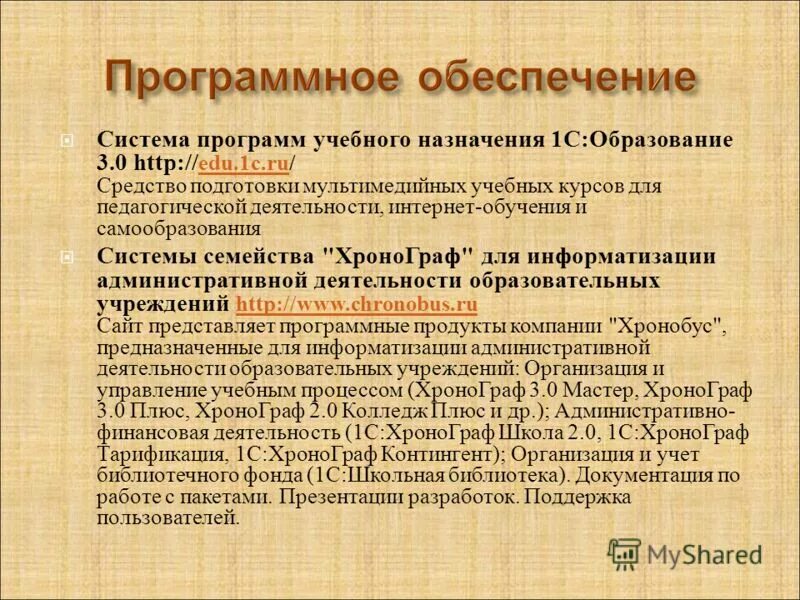 Программное обеспечение

Система программ учебного назначения 1С:Образование 3.0 http://edu.1c.ru/
Средство подготовки мультимедийных учебных курсов для педагогической деятельности, интернет-обучения и самообразования

Системы семейства "ХроноГраф" для информатизации административной деятельности образовательных учреждений http://www.chronobus.ru
Сайт представляет программные продукты компании "Хронобус", предназначенные для информатизации административной деятельности образовательных учреждений: Организация и управление учебным процессом (ХроноГраф 3.0 Мастер, ХроноГраф 3.0 Плюс, ХроноГраф 2.0 Колледж Плюс и др.); Административно-финансовая деятельность (1С:ХроноГраф Школа 2.0, 1С:ХроноГраф Тарификация, 1С:ХроноГраф Контингент); Организация и учет библиотечного фонда (1С:Школьная библиотека). Документация по работе с пакетами. Презентации разработок. Поддержка пользователей.

MyShared